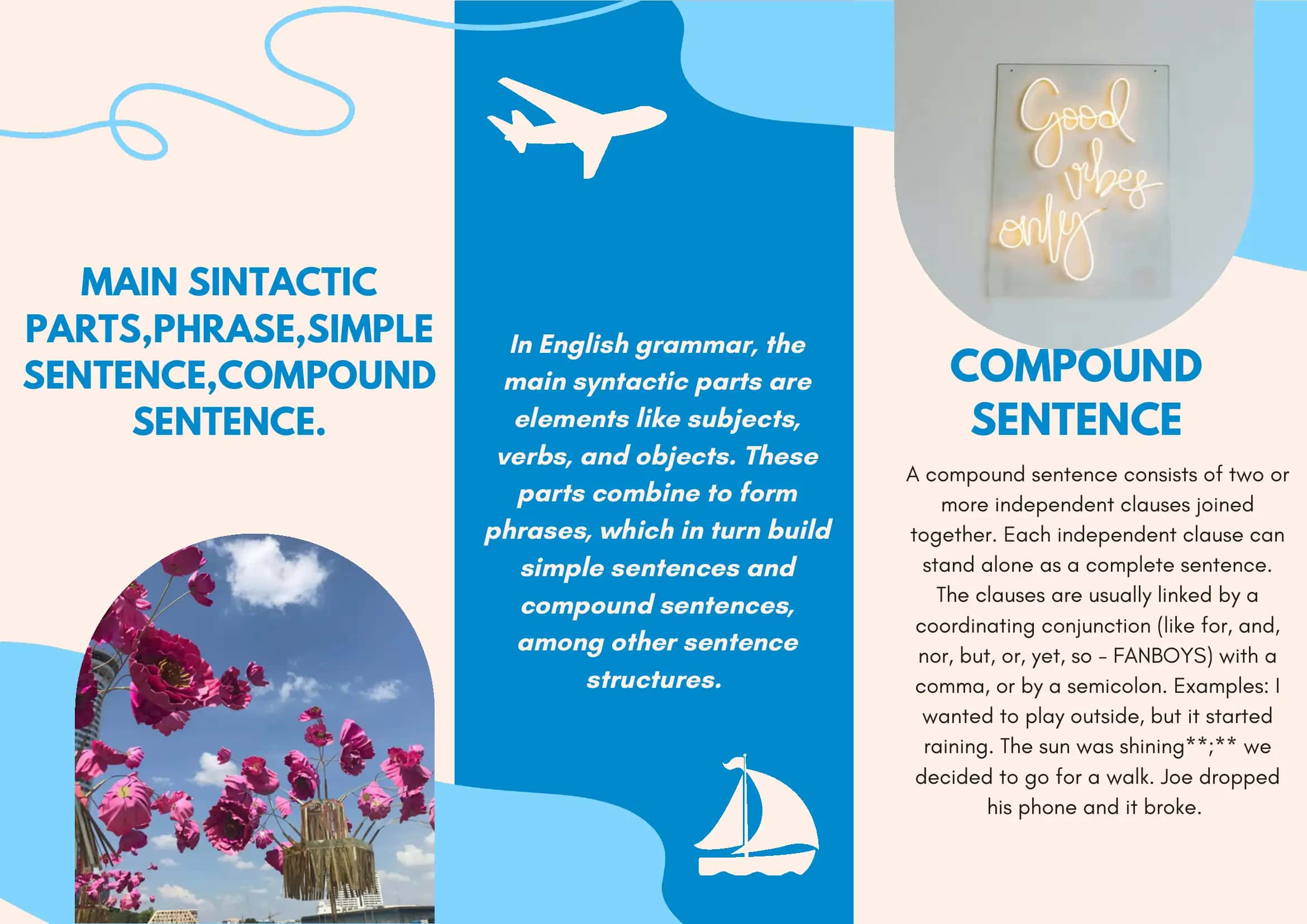 MAIN SINTACTIC PARTS,PHRASE,SIMPLE SENTENCE,COMPOUND SENTENCE.

In English grammar, the main syntactic parts are elements like subjects, verbs, and objects. These parts combine to form phrases, which in turn build simple sentences and compound sentences, among other sentence structures.

Good vibes only

COMPOUND SENTENCE

A compound sentence consists of two or more independent clauses joined together. Each independent clause can stand alone as a complete sentence. The clauses are usually linked by a coordinating conjunction (like for, and, nor, but, or, yet, so – FANBOYS) with a comma, or by a semicolon. Examples: I wanted to play outside, but it started raining. The sun was shining**;** we decided to go for a walk. Joe dropped his phone and it broke.